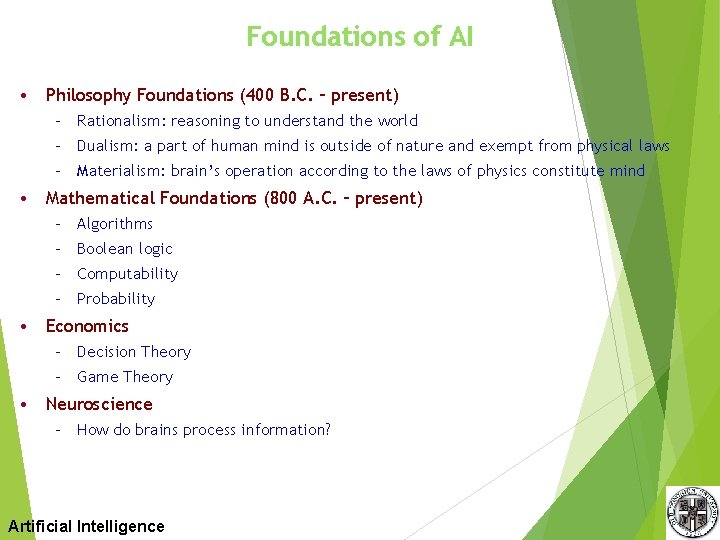 Foundations of AI

• Philosophy Foundations (400 B.C. – present)
  – Rationalism: reasoning to understand the world
  – Dualism: a part of human mind is outside of nature and exempt from physical laws
  – Materialism: brain's operation according to the laws of physics constitute mind
• Mathematical Foundations (800 A.C. – present)
  – Algorithms
  – Boolean logic
  – Computability
  – Probability
• Economics
  – Decision Theory
  – Game Theory
• Neuroscience
  – How do brains process information?

Artificial Intelligence